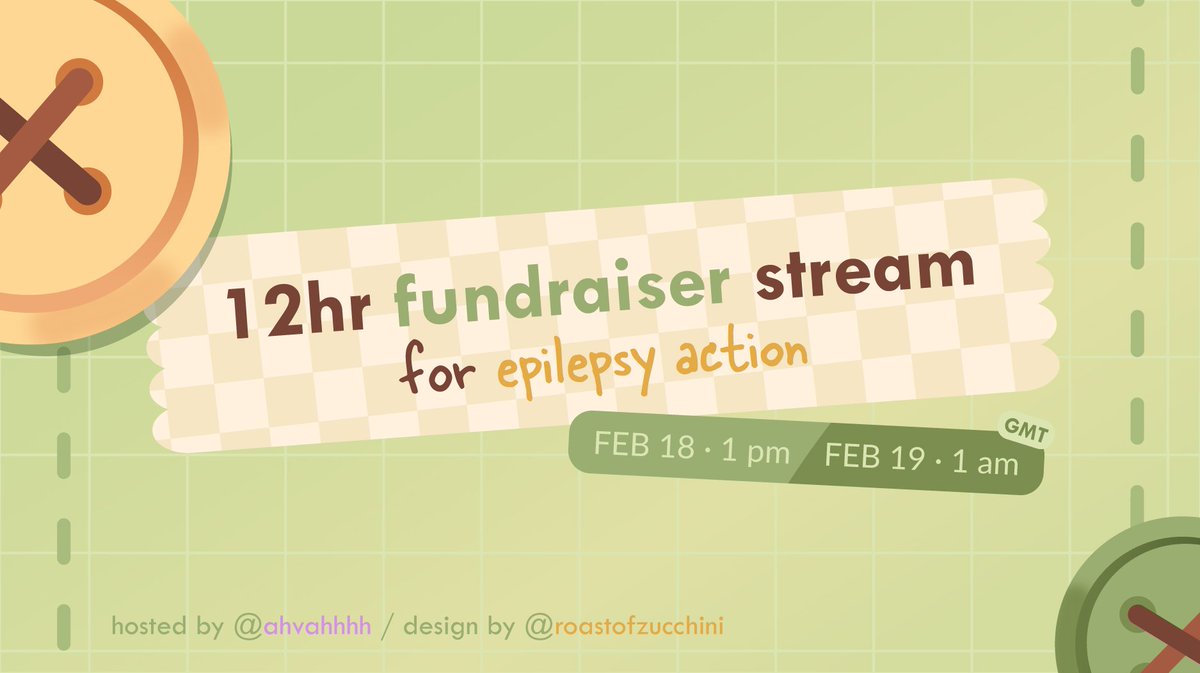 12hr fundraiser stream
for epilepsy action

FEB 18 · 1 pm FEB 19 · 1 am GMT

hosted by @ahvahhhh / design by @roastofzucchini